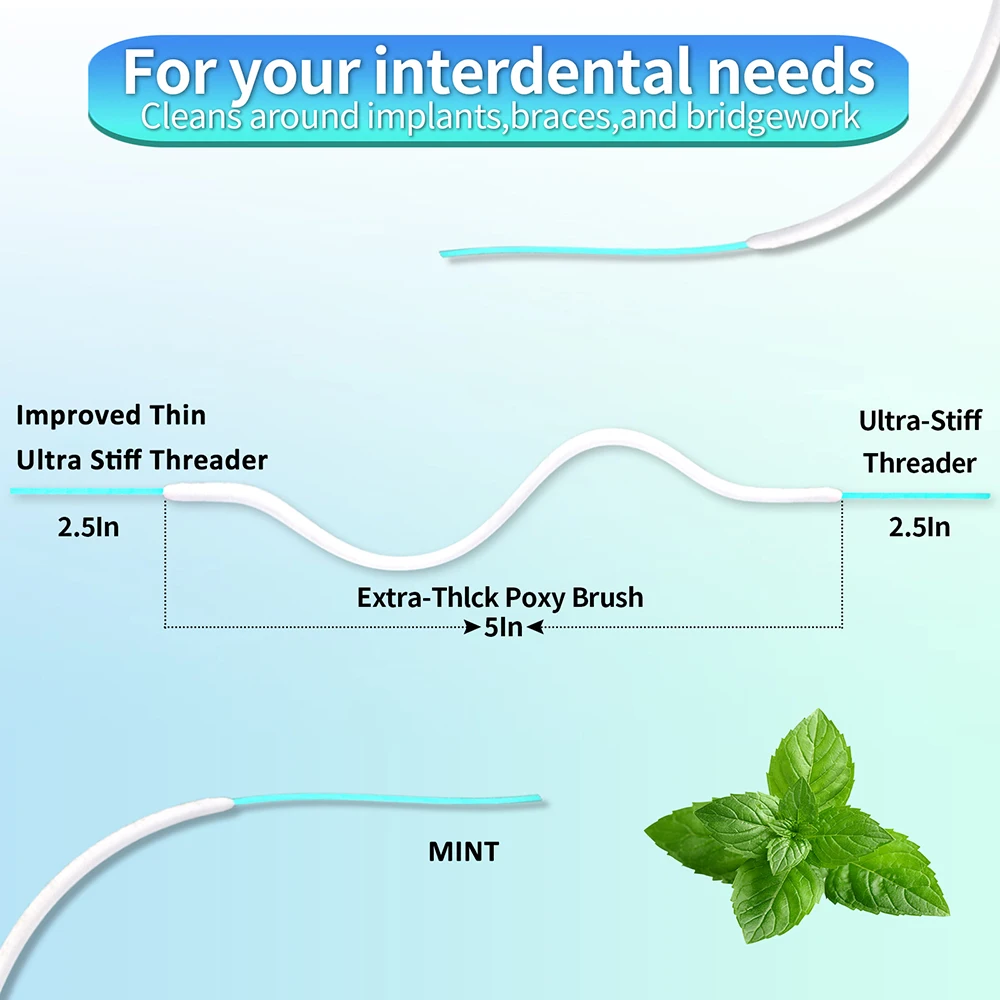 For your interdental needs
Cleans around implants,braces,and bridgework

Improved Thin
Ultra Stiff Threader

2.5In

Ultra-Stiff
Threader

2.5In

Extra-Thlck Poxy Brush
5In

MINT